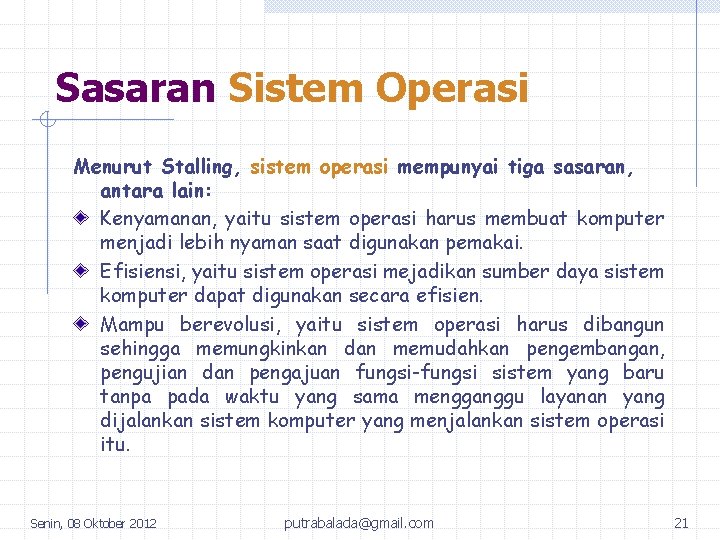 Sasaran Sistem Operasi

Menurut Stalling, sistem operasi mempunyai tiga sasaran, antara lain:

Kenyamanan, yaitu sistem operasi harus membuat komputer menjadi lebih nyaman saat digunakan pemakai.

Efisiensi, yaitu sistem operasi mejadikan sumber daya sistem komputer dapat digunakan secara efisien.

Mampu berevolusi, yaitu sistem operasi harus dibangun sehingga memungkinkan dan memudahkan pengembangan, pengujian dan pengajuan fungsi-fungsi sistem yang baru tanpa pada waktu yang sama mengganggu layanan yang dijalankan sistem komputer yang menjalankan sistem operasi itu.

Senin, 08 Oktober 2012

putrabalada@gmail.com

21